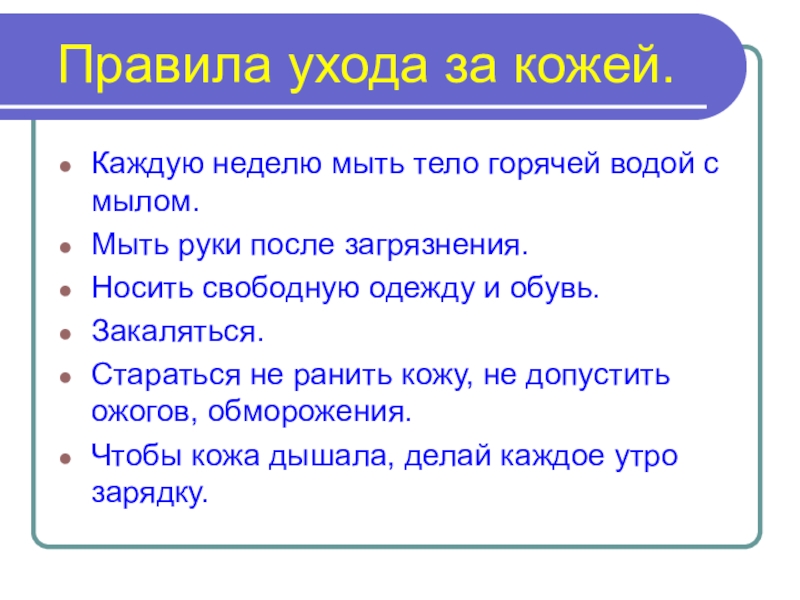 Правила ухода за кожей.

- Каждую неделю мыть тело горячей водой с мылом.
- Мыть руки после загрязнения.
- Носить свободную одежду и обувь.
- Закаляться.
- Стараться не ранить кожу, не допустить ожогов, обморожения.
- Чтобы кожа дышала, делай каждое утро зарядку.